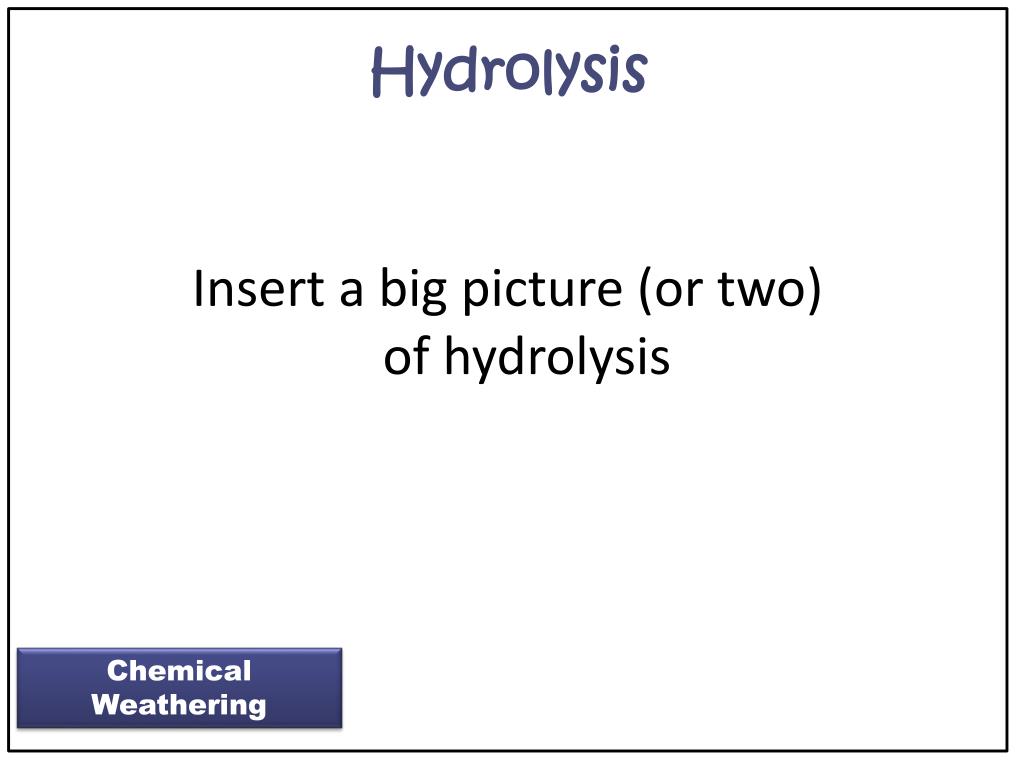 Hydrolysis

Insert a big picture (or two) of hydrolysis

Chemical Weathering